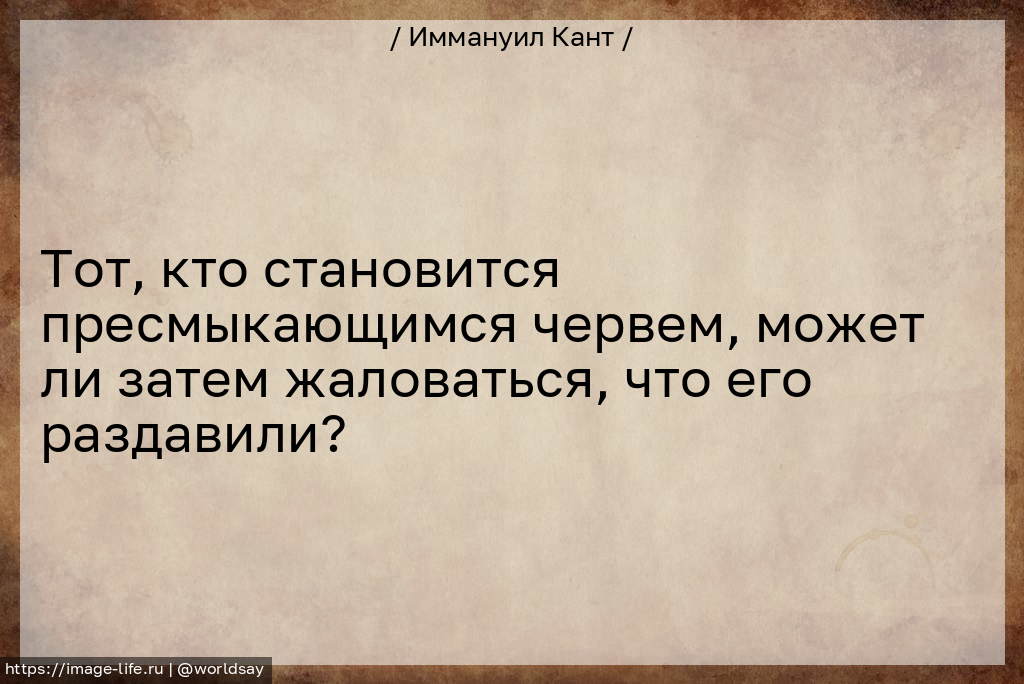 / Иммануил Кант /

Тот, кто становится пресмыкающимся червем, может ли затем жаловаться, что его раздавили?

https://image-life.ru | @worldsay